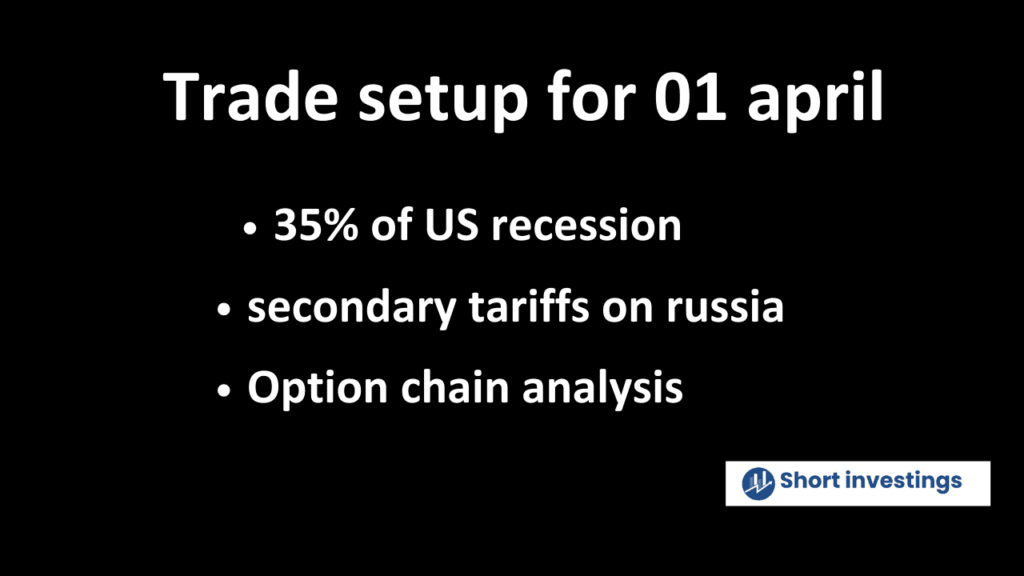 Trade setup for 01 april

• 35% of US recession
• secondary tariffs on russia
• Option chain analysis

Short investings